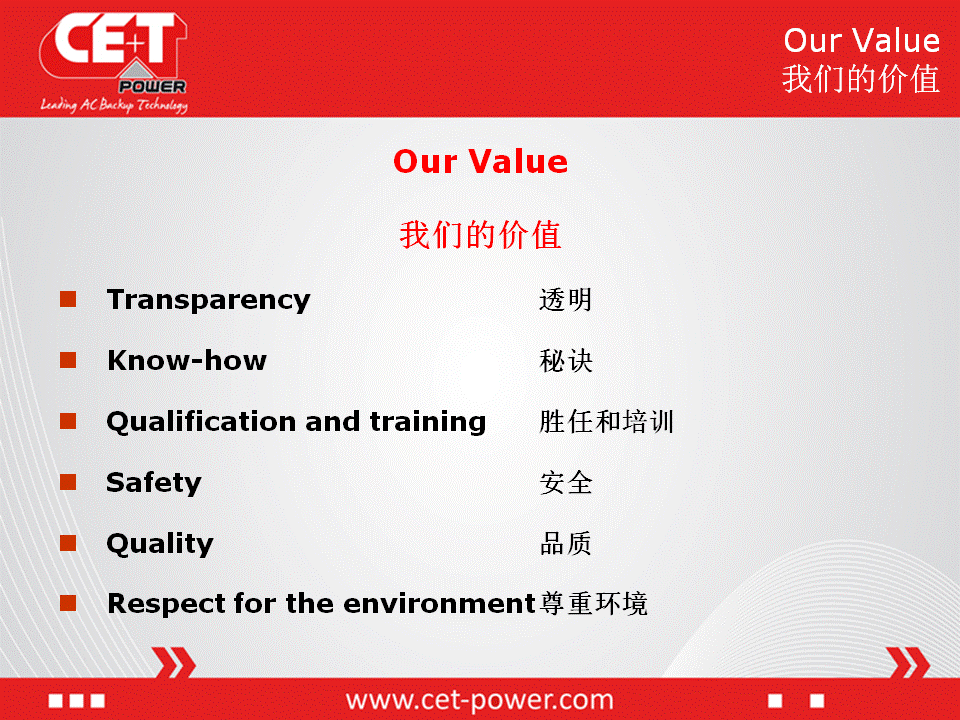 CE+T POWER
Leading AC Backup Technology

Our Value
我们的价值

Our Value

我们的价值

Transparency 透明

Know-how 秘诀

Qualification and training 胜任和培训

Safety 安全

Quality 品质

Respect for the environment 尊重环境

www.cet-power.com